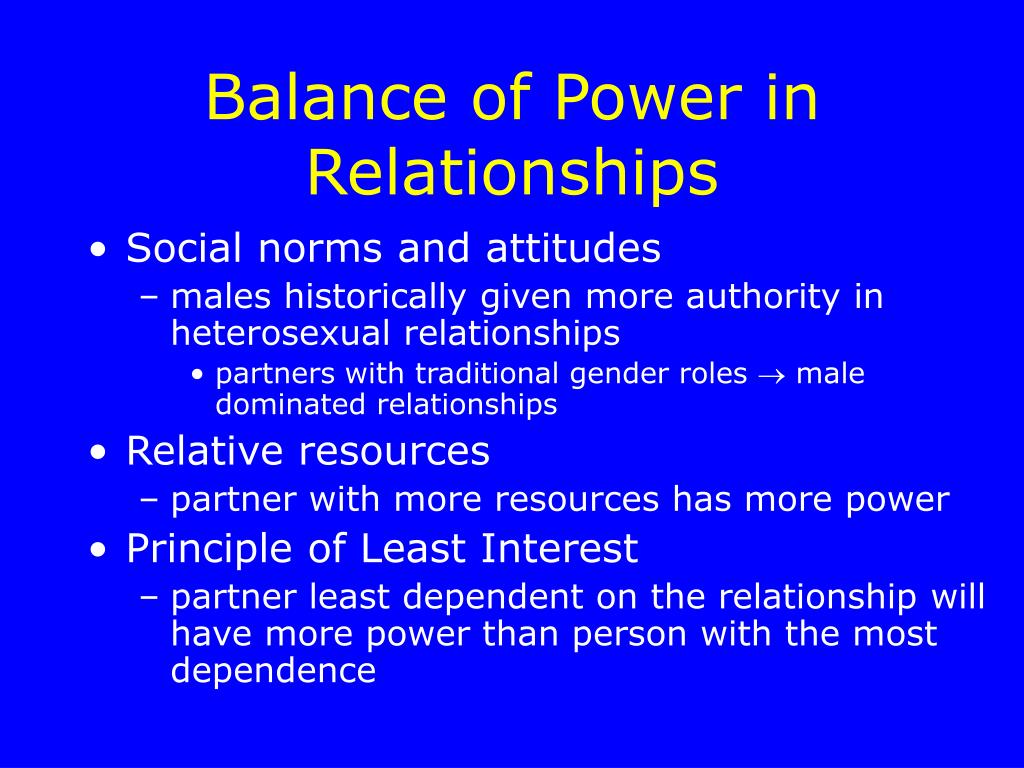 Balance of Power in Relationships

• Social norms and attitudes
– males historically given more authority in heterosexual relationships
• partners with traditional gender roles $\rightarrow$ male dominated relationships
• Relative resources
– partner with more resources has more power
• Principle of Least Interest
– partner least dependent on the relationship will have more power than person with the most dependence